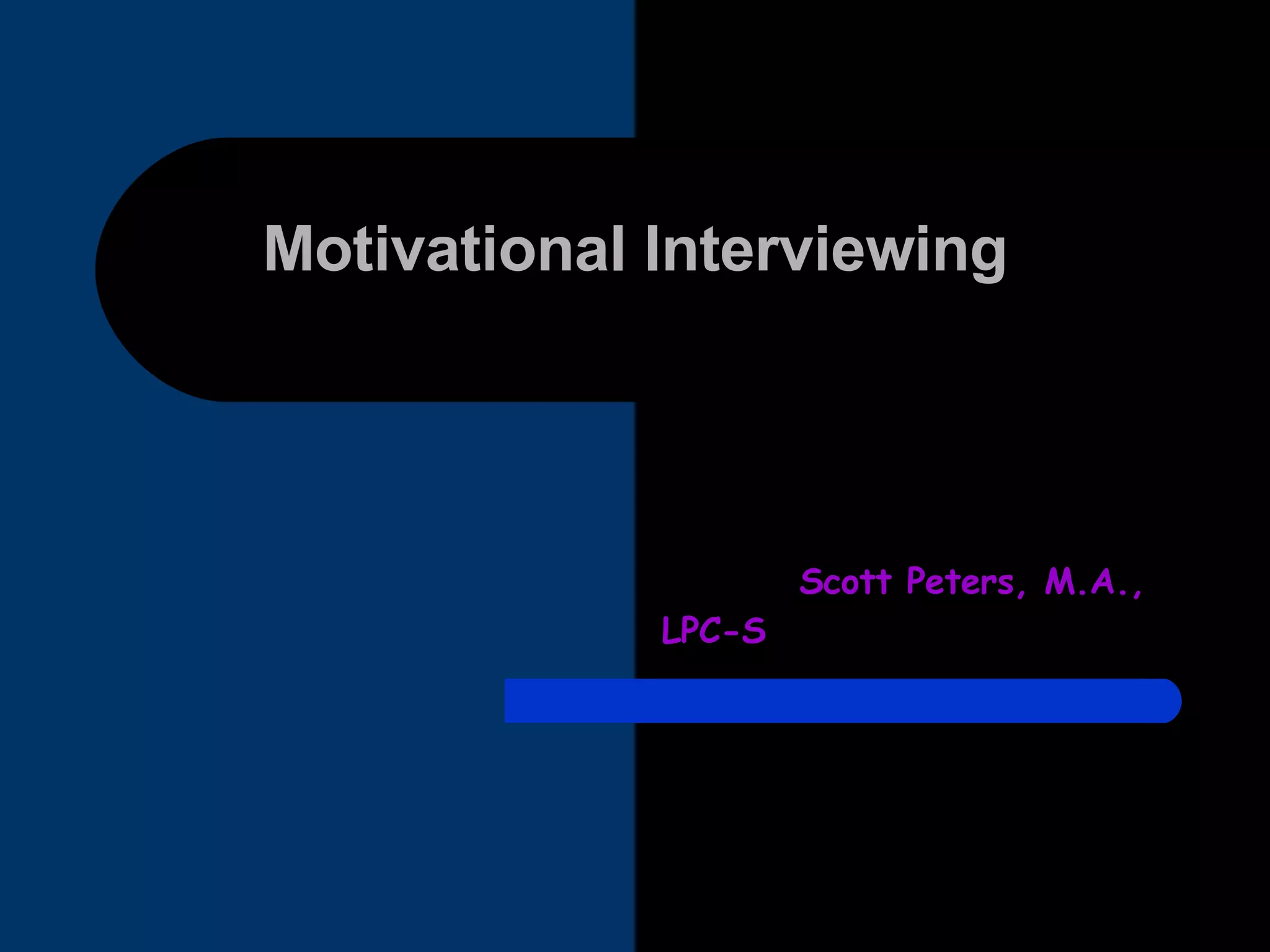 Motivational Interviewing

Scott Peters, M.A., LPC-S